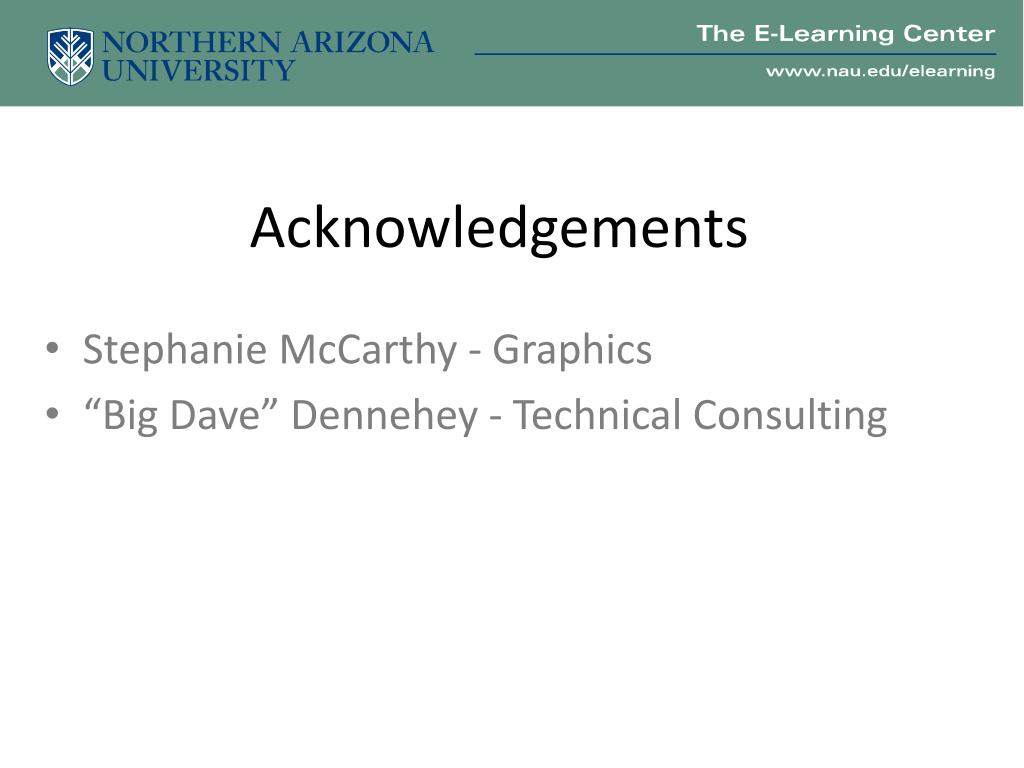 NORTHERN ARIZONA UNIVERSITY

The E-Learning Center

www.nau.edu/elearning

Acknowledgements

• Stephanie McCarthy - Graphics
• “Big Dave” Dennehey - Technical Consulting